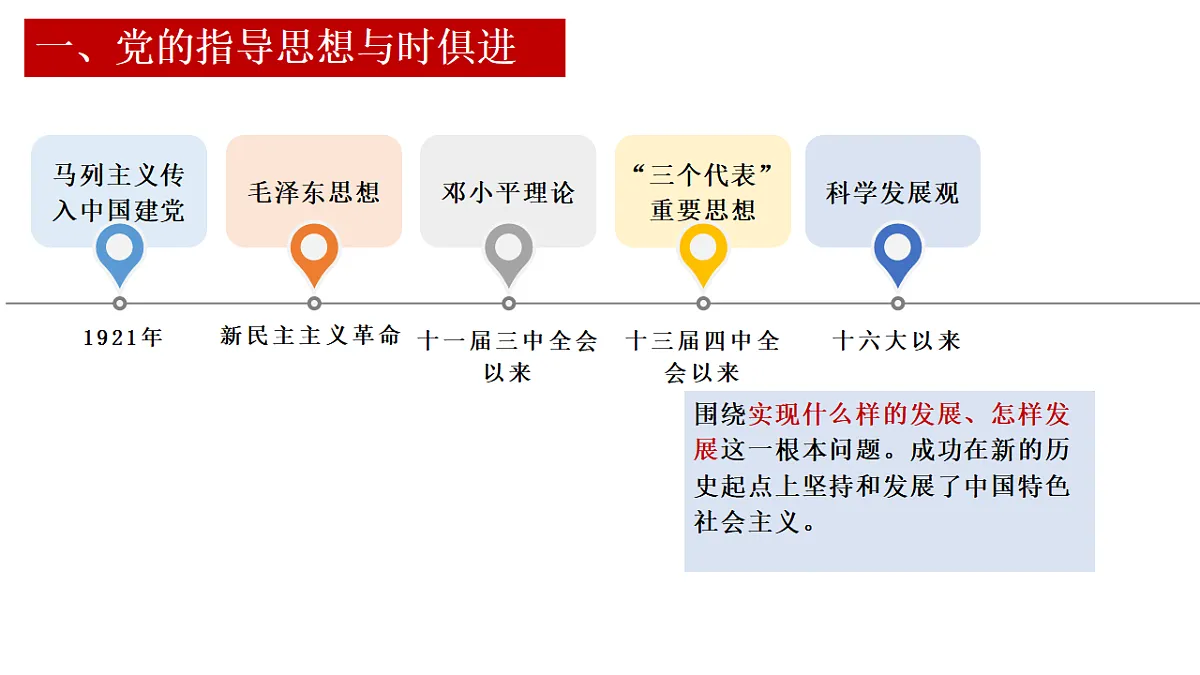 一、党的指导思想与时俱进

马列主义传入中国建党

毛泽东思想

邓小平理论

“三个代表”重要思想

科学发展观

1921年

新民主主义革命

十一届三中全会以来

十三届四中全会以来

十六大以来

围绕实现什么样的发展、怎样发展这一根本问题。成功在新的历史起点上坚持和发展了中国特色社会主义。